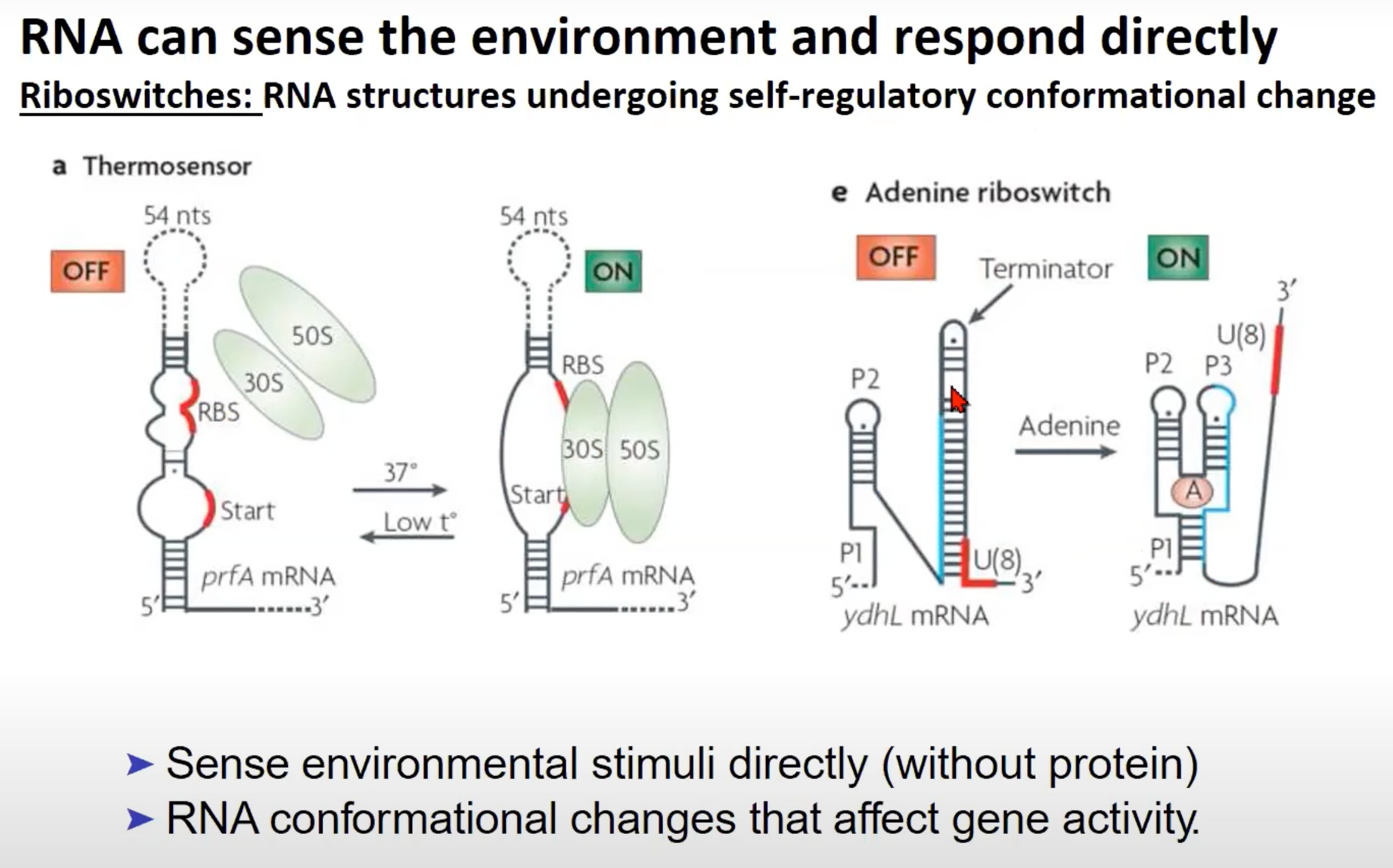 RNA can sense the environment and respond directly

Riboswitches: RNA structures undergoing self-regulatory conformational change

a Thermosensor

54 nts

OFF

50S

30S

RBS

Start

prfA mRNA

5′ 3′

37°

Low t°

54 nts

ON

RBS

30S 50S

Start

prfA mRNA

5′ 3′

e Adenine riboswitch

OFF

Terminator

P2

P1

5′

U(8)

3′

ydhL mRNA

Adenine

ON

3′

U(8)

P2 P3

A

P1

5′

ydhL mRNA

➤ Sense environmental stimuli directly (without protein)

➤ RNA conformational changes that affect gene activity.